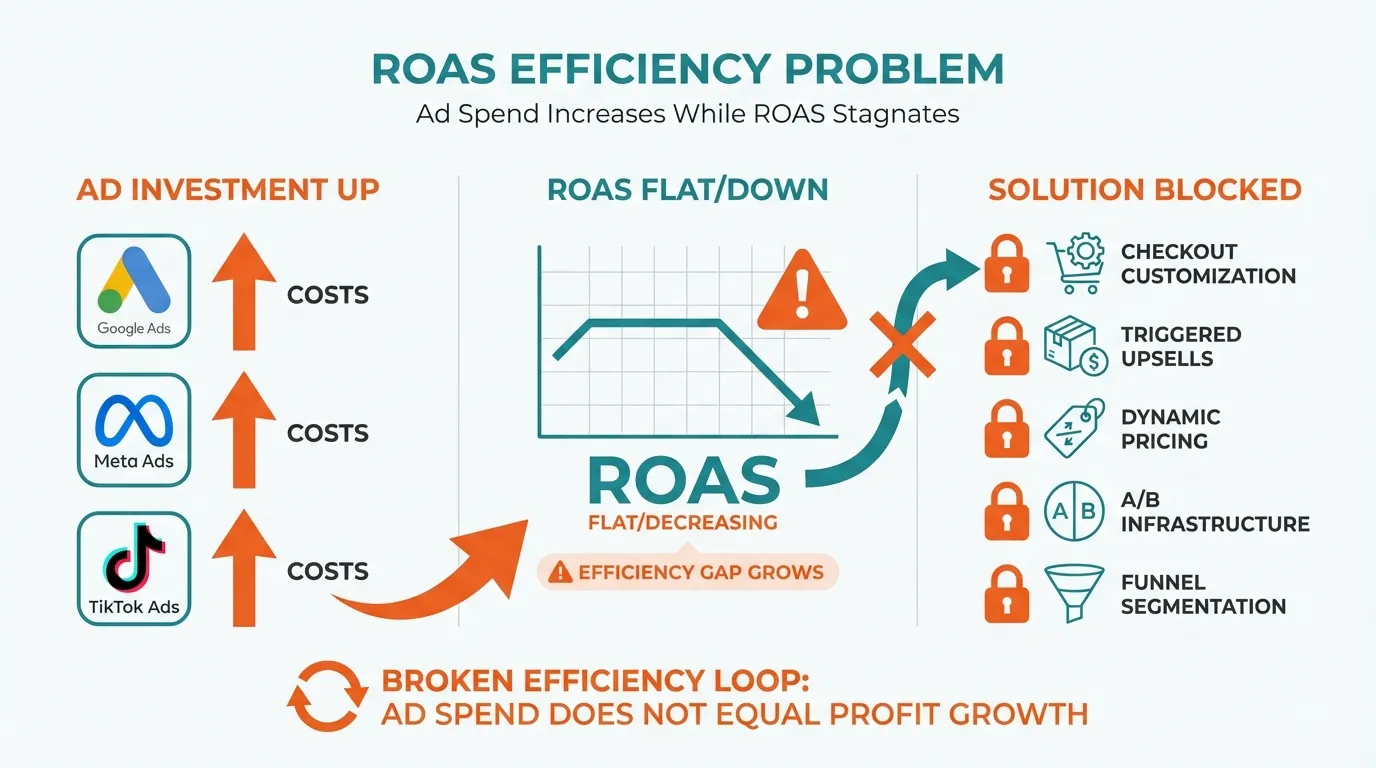 ROAS EFFICIENCY PROBLEM
Ad Spend Increases While ROAS Stagnates

AD INVESTMENT UP

Google Ads
COSTS

Meta Ads
COSTS

TikTok Ads
COSTS

ROAS FLAT/DOWN

ROAS
FLAT/DECREASING

EFFICIENCY GAP GROWS

SOLUTION BLOCKED

CHECKOUT CUSTOMIZATION

TRIGGERED UPSELLS

DYNAMIC PRICING

A B
A/B INFRASTRUCTURE

FUNNEL SEGMENTATION

BROKEN EFFICIENCY LOOP:
AD SPEND DOES NOT EQUAL PROFIT GROWTH